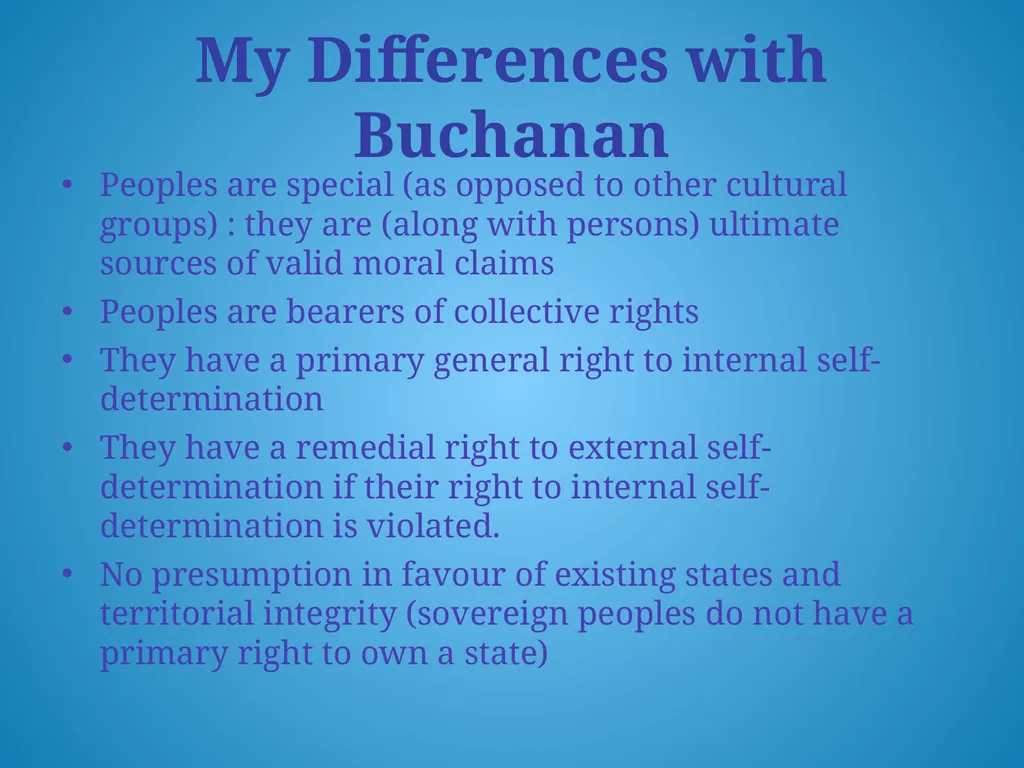 My Differences with Buchanan

• Peoples are special (as opposed to other cultural groups) : they are (along with persons) ultimate sources of valid moral claims
• Peoples are bearers of collective rights
• They have a primary general right to internal self-determination
• They have a remedial right to external self-determination if their right to internal self-determination is violated.
• No presumption in favour of existing states and territorial integrity (sovereign peoples do not have a primary right to own a state)